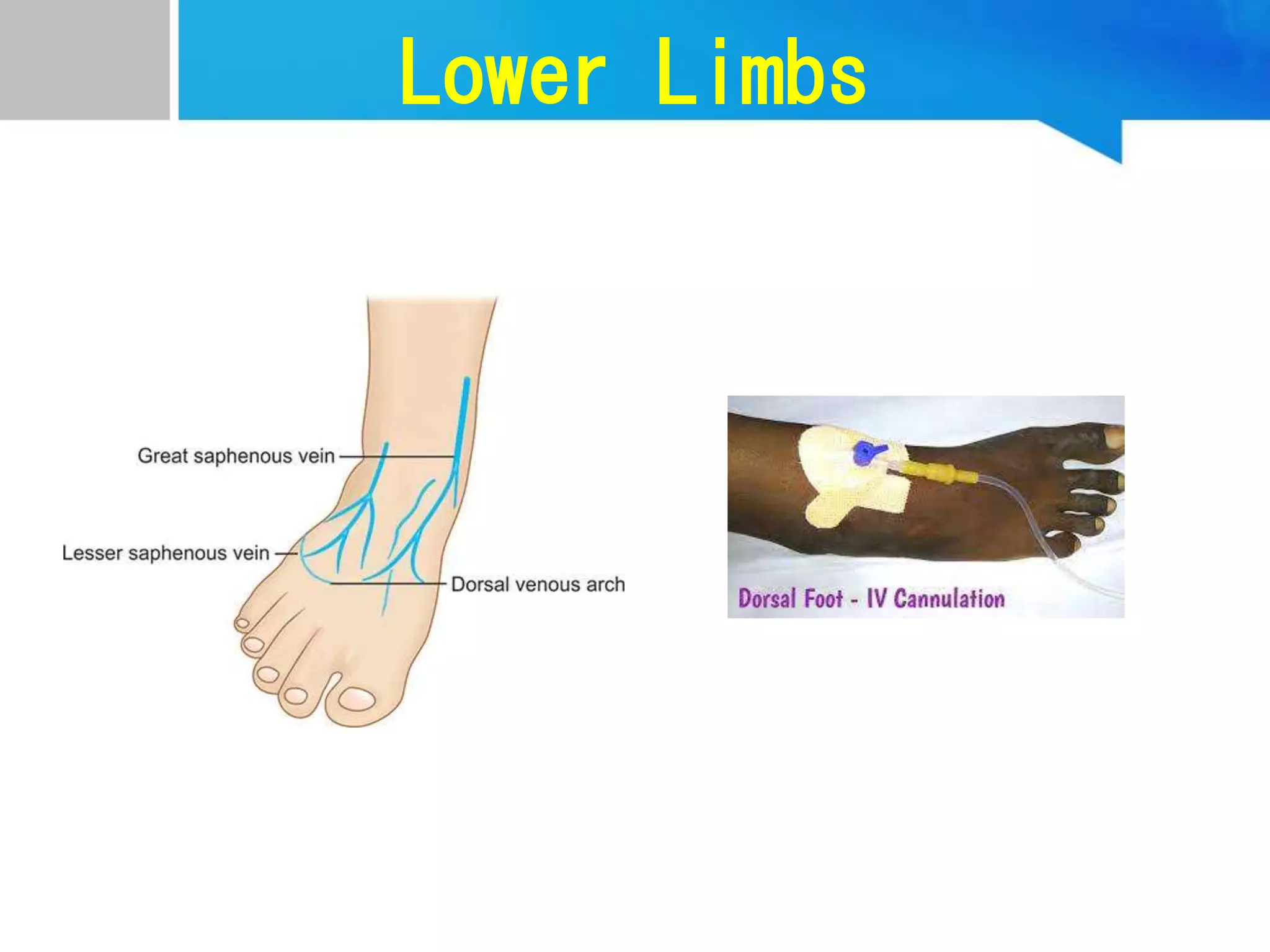 Lower Limbs

Great saphenous vein

Lesser saphenous vein

Dorsal venous arch

Dorsal Foot - IV Cannulation